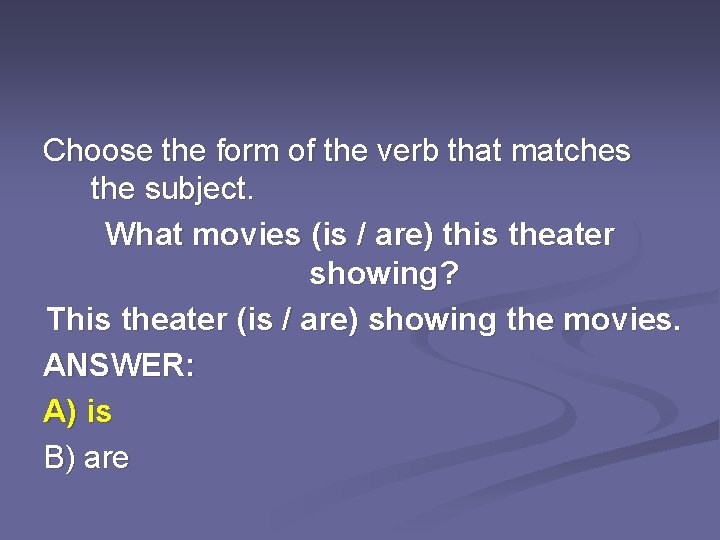 Choose the form of the verb that matches the subject.

What movies (is / are) this theater showing?

This theater (is / are) showing the movies.

ANSWER:

A) is

B) are